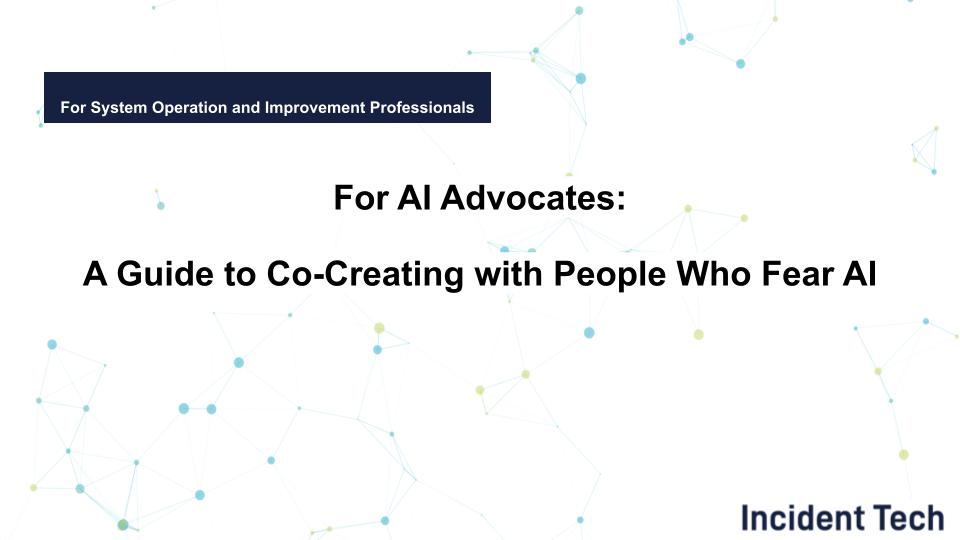 For System Operation and Improvement Professionals

For AI Advocates:

A Guide to Co-Creating with People Who Fear AI

Incident Tech